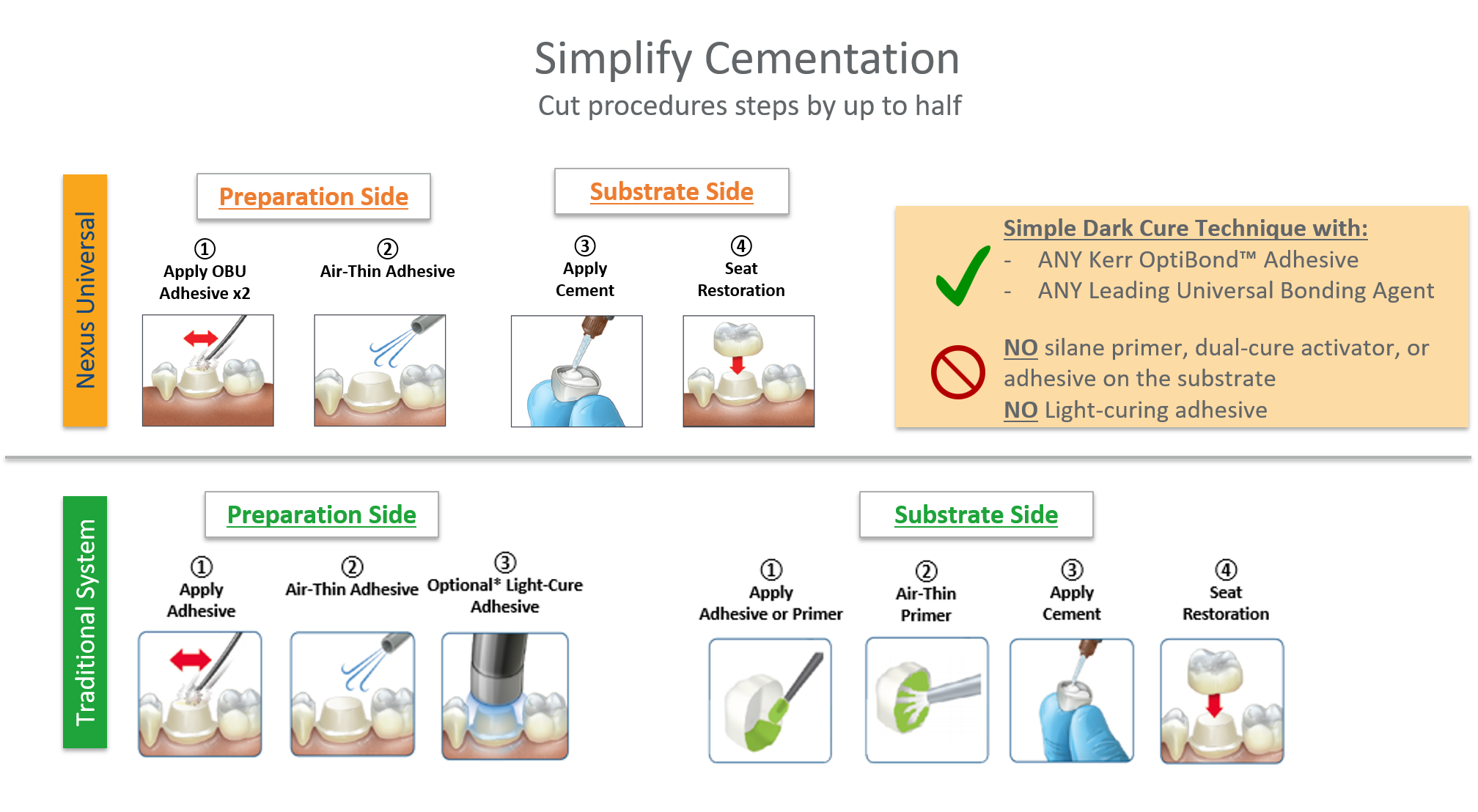 Simplify Cementation

Cut procedures steps by up to half

Nexus Universal

Preparation Side

① Apply OBU Adhesive x2

② Air-Thin Adhesive

Substrate Side

③ Apply Cement

④ Seat Restoration

Simple Dark Cure Technique with:

- ANY Kerr OptiBond™ Adhesive
- ANY Leading Universal Bonding Agent

NO silane primer, dual-cure activator, or adhesive on the substrate

NO Light-curing adhesive

Traditional System

Preparation Side

① Apply Adhesive

② Air-Thin Adhesive

③ Optional* Light-Cure Adhesive

Substrate Side

① Apply Adhesive or Primer

② Air-Thin Primer

③ Apply Cement

④ Seat Restoration